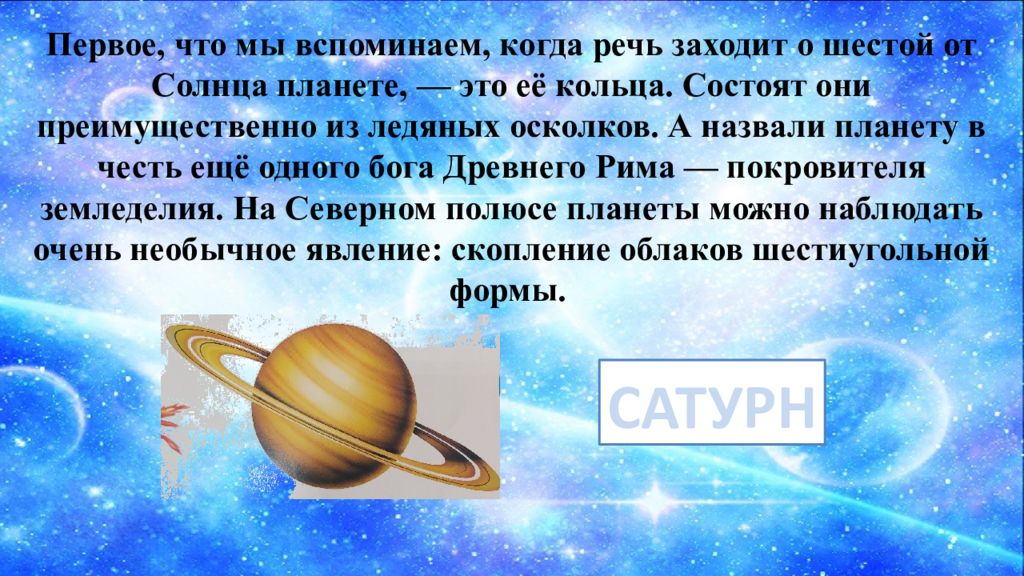 Первое, что мы вспоминаем, когда речь заходит о шестой от Солнца планете, — это её кольца. Состоят они преимущественно из ледяных осколков. А назвали планету в честь ещё одного бога Древнего Рима — покровителя земледелия. На Северном полюсе планеты можно наблюдать очень необычное явление: скопление облаков шестиугольной формы.

САТУРН